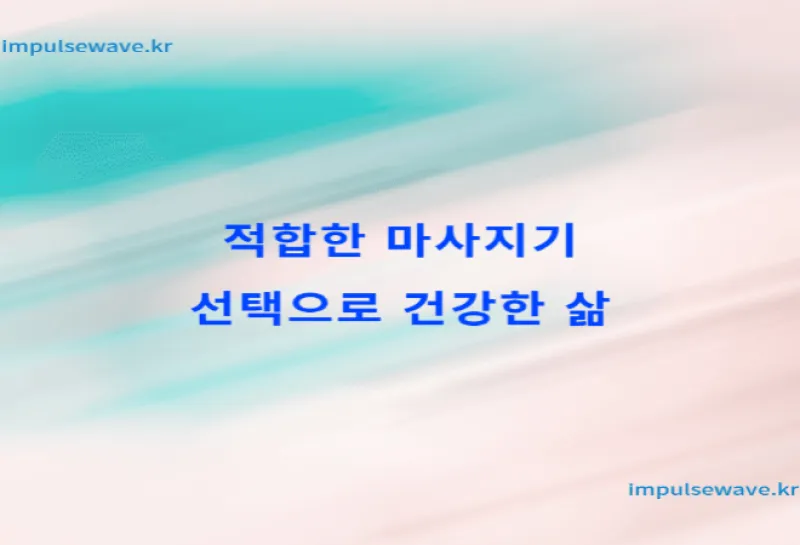 impulsewave.kr

적합한 마사지기
선택으로 건강한 삶

impulsewave.kr